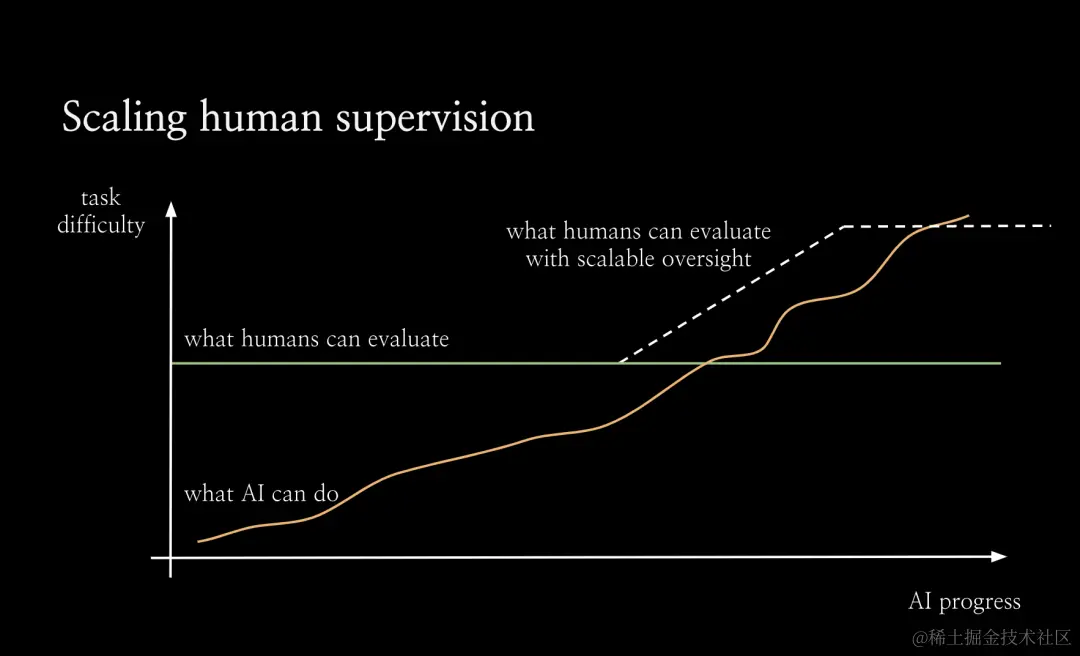 Scaling human supervision

task difficulty

what humans can evaluate with scalable oversight

what humans can evaluate

what AI can do

AI progress

@稀土掘金技术社区